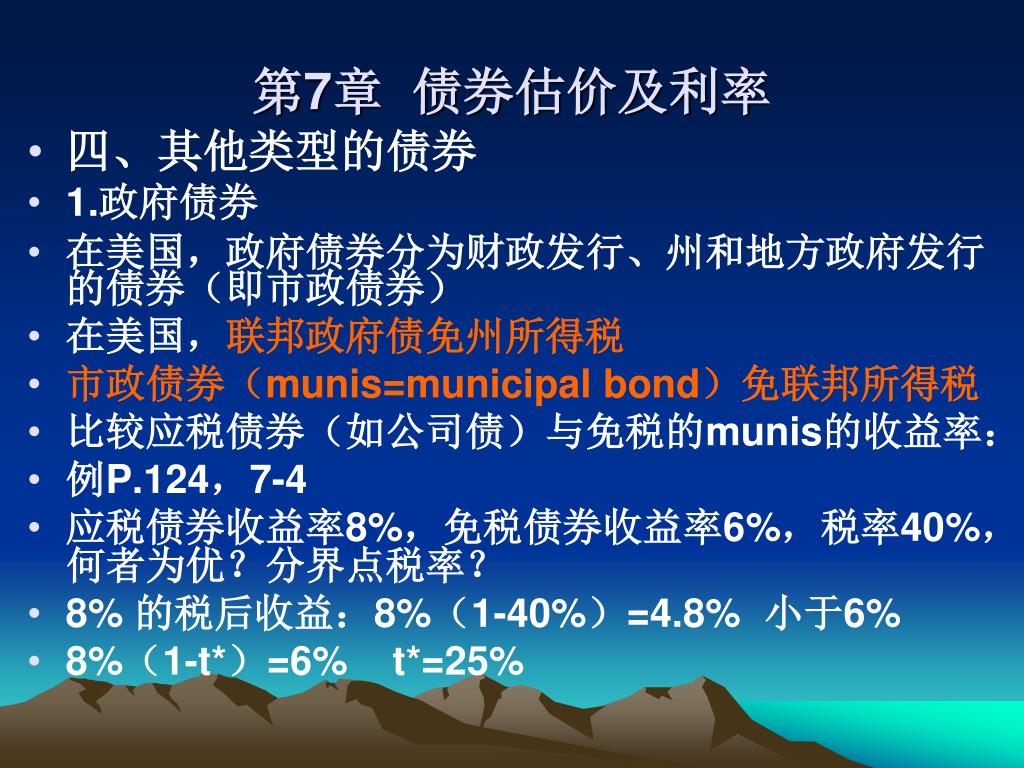 第7章 债券估价及利率

• 四、其他类型的债券
• 1.政府债券
• 在美国，政府债券分为财政发行、州和地方政府发行的债券（即市政债券）
• 在美国，联邦政府债免州所得税
• 市政债券（munis=municipal bond）免联邦所得税
• 比较应税债券（如公司债）与免税的munis的收益率：
• 例P.124，7-4
• 应税债券收益率8%，免税债券收益率6%，税率40%，何者为优？分界点税率？
• 8% 的税后收益：8%（1-40%）=4.8% 小于6%
• 8%（1-t*）=6% t*=25%